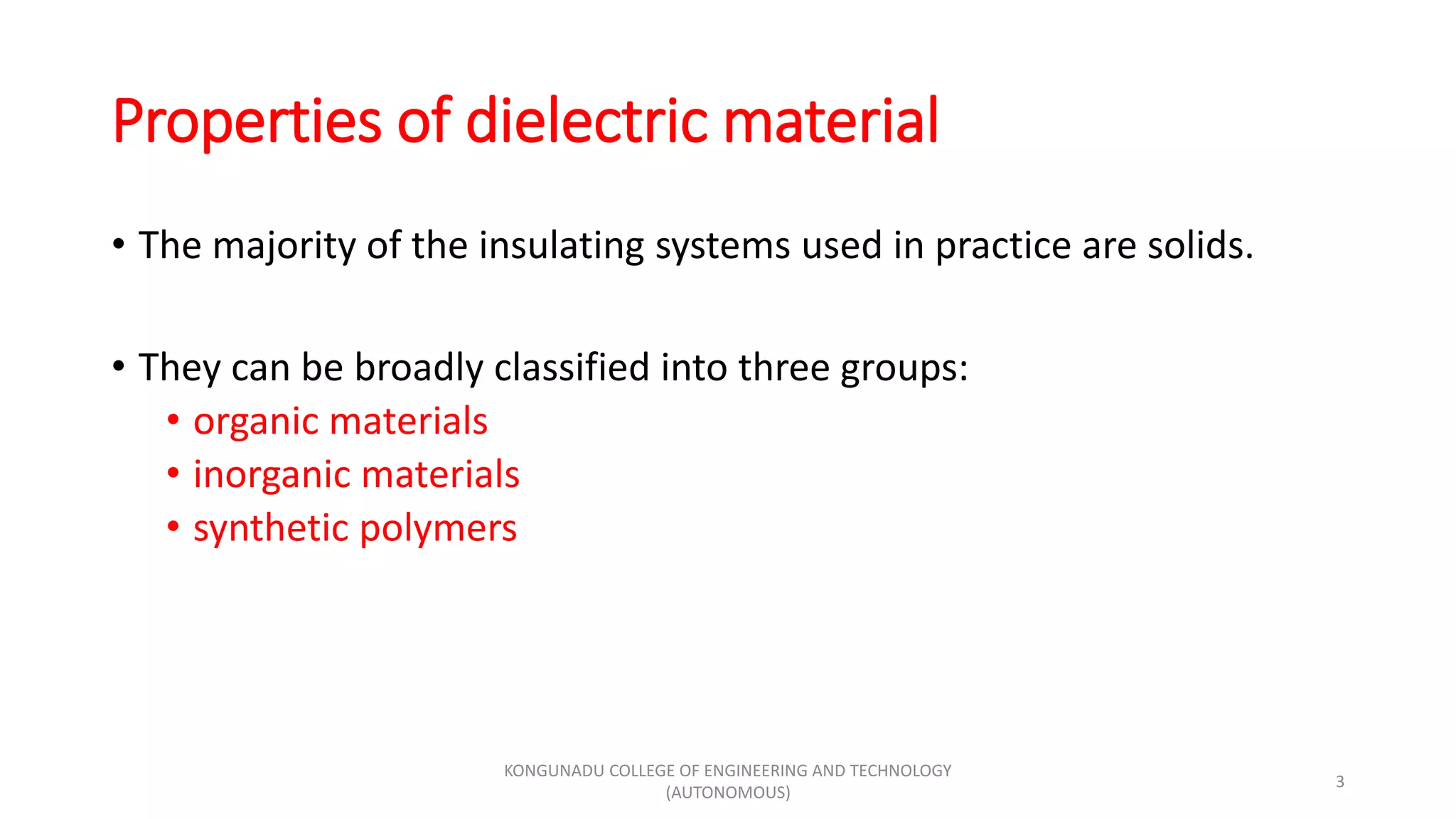 Properties of dielectric material

• The majority of the insulating systems used in practice are solids.

• They can be broadly classified into three groups:
  • organic materials
  • inorganic materials
  • synthetic polymers

KONGUNADU COLLEGE OF ENGINEERING AND TECHNOLOGY (AUTONOMOUS)

3